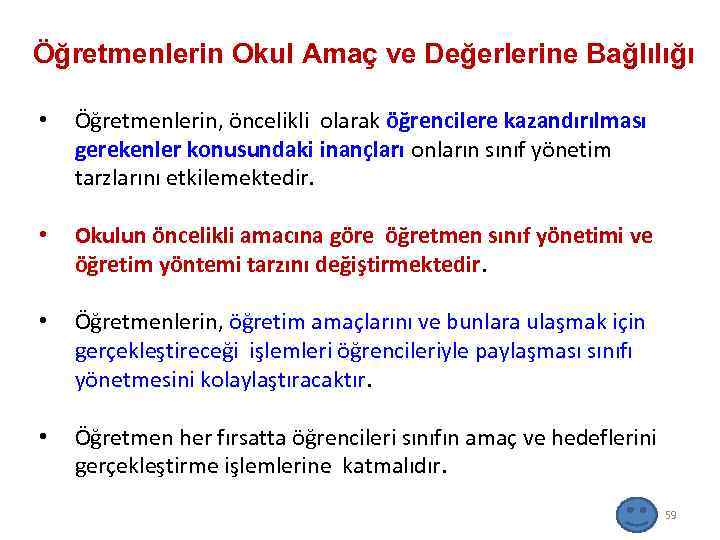 Öğretmenlerin Okul Amaç ve Değerlerine Bağlılığı

• Öğretmenlerin, öncelikli olarak öğrencilere kazandırılması gerekenler konusundaki inançları onların sınıf yönetim tarzlarını etkilemektedir.

• Okulun öncelikli amacına göre öğretmen sınıf yönetimi ve öğretim yöntemi tarzını değiştirmektedir.

• Öğretmenlerin, öğretim amaçlarını ve bunlara ulaşmak için gerçekleştireceği işlemleri öğrencileriyle paylaşması sınıfı yönetmesini kolaylaştıracaktır.

• Öğretmen her fırsatta öğrencileri sınıfın amaç ve hedeflerini gerçekleştirme işlemlerine katmalıdır.

59